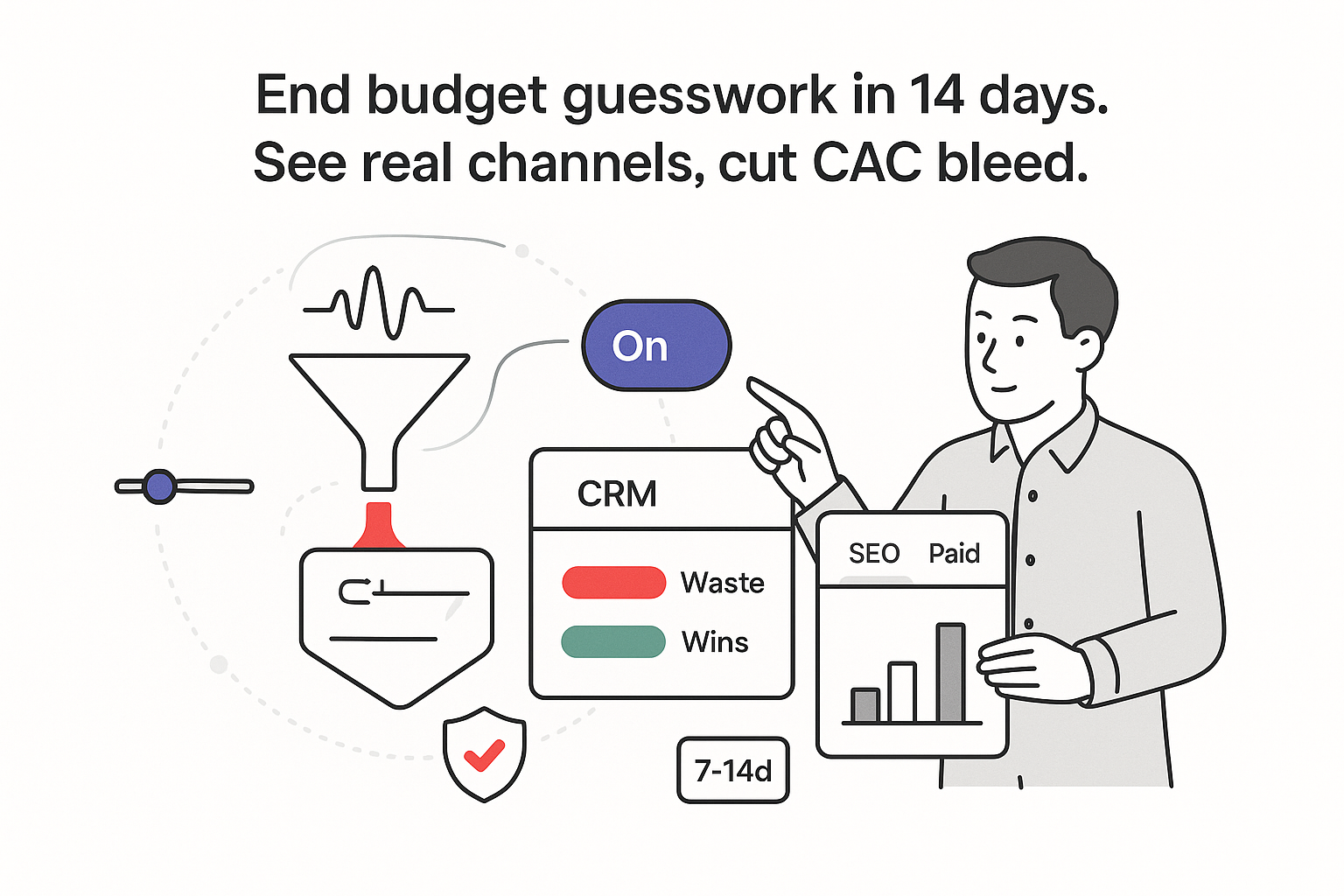 End budget guesswork in 14 days.
See real channels, cut CAC bleed.

On

CRM

Waste

Wins

SEO Paid

7-14d